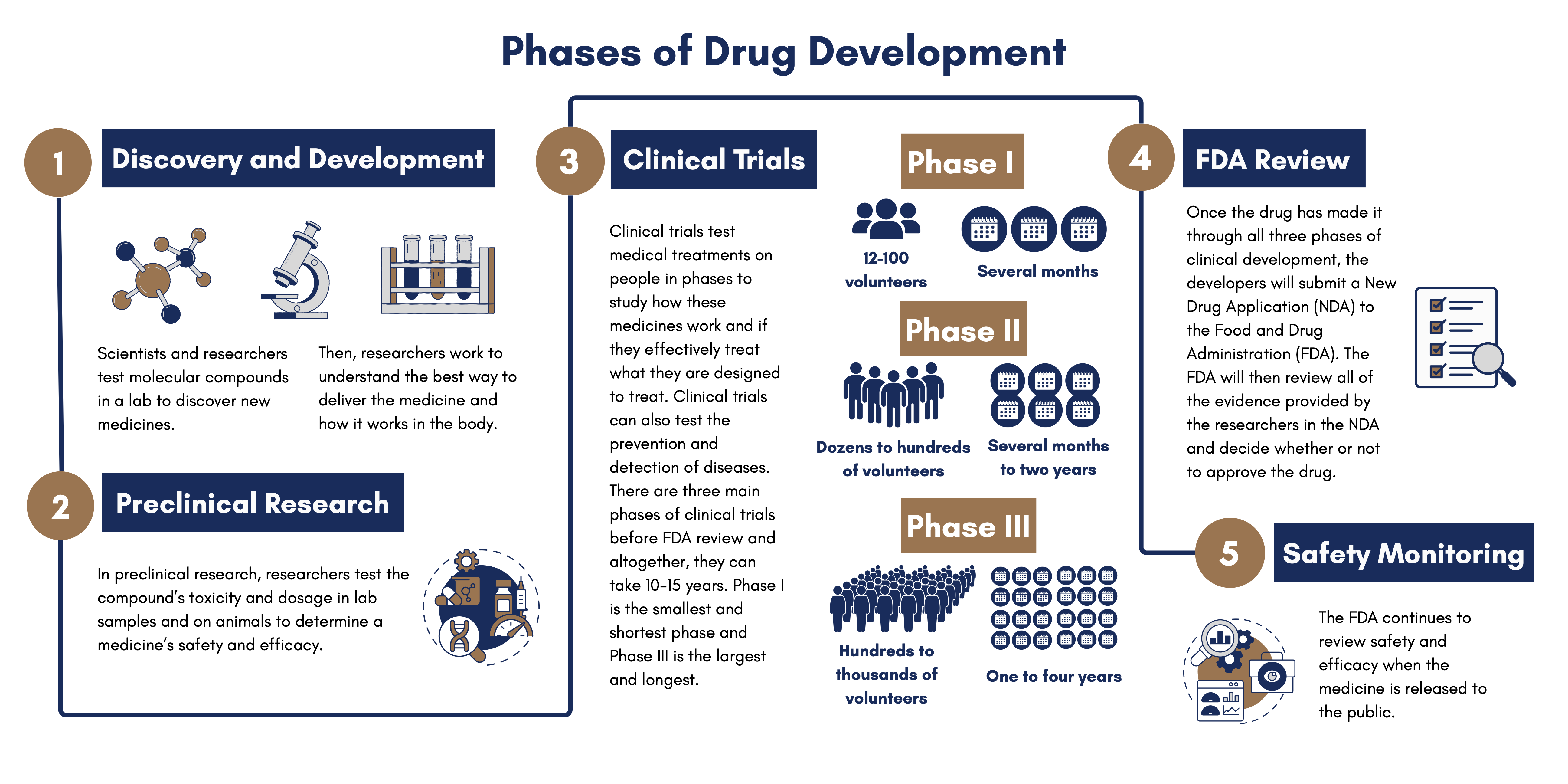 Phases of Drug Development

1 Discovery and Development

Scientists and researchers test molecular compounds in a lab to discover new medicines.

Then, researchers work to understand the best way to deliver the medicine and how it works in the body.

2 Preclinical Research

In preclinical research, researchers test the compound's toxicity and dosage in lab samples and on animals to determine a medicine's safety and efficacy.

3 Clinical Trials

Clinical trials test medical treatments on people in phases to study how these medicines work and if they effectively treat what they are designed to treat. Clinical trials can also test the prevention and detection of diseases. There are three main phases of clinical trials before FDA review and altogether, they can take 10-15 years. Phase I is the smallest and shortest phase and Phase III is the largest and longest.

Phase I

12-100 volunteers

Several months

Phase II

Dozens to hundreds of volunteers

Several months to two years

Phase III

Hundreds to thousands of volunteers

One to four years

4 FDA Review

Once the drug has made it through all three phases of clinical development, the developers will submit a New Drug Application (NDA) to the Food and Drug Administration (FDA). The FDA will then review all of the evidence provided by the researchers in the NDA and decide whether or not to approve the drug.

5 Safety Monitoring

The FDA continues to review safety and efficacy when the medicine is released to the public.